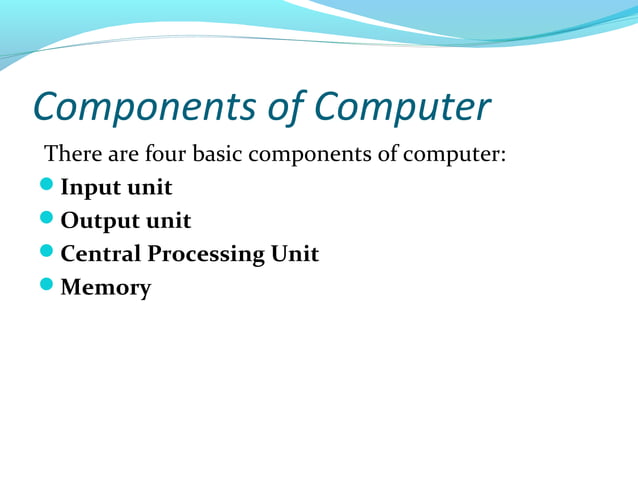 Components of Computer

There are four basic components of computer:

- Input unit
- Output unit
- Central Processing Unit
- Memory